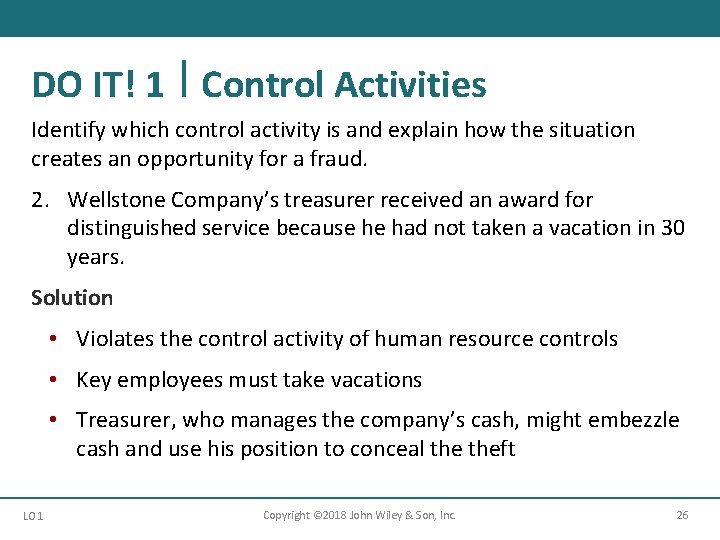 DO IT! 1 | Control Activities

Identify which control activity is and explain how the situation creates an opportunity for a fraud.

2. Wellstone Company's treasurer received an award for distinguished service because he had not taken a vacation in 30 years.

Solution

• Violates the control activity of human resource controls

• Key employees must take vacations

• Treasurer, who manages the company's cash, might embezzle cash and use his position to conceal the theft

LO 1 Copyright ©2018 John Wiley & Son, Inc. 26